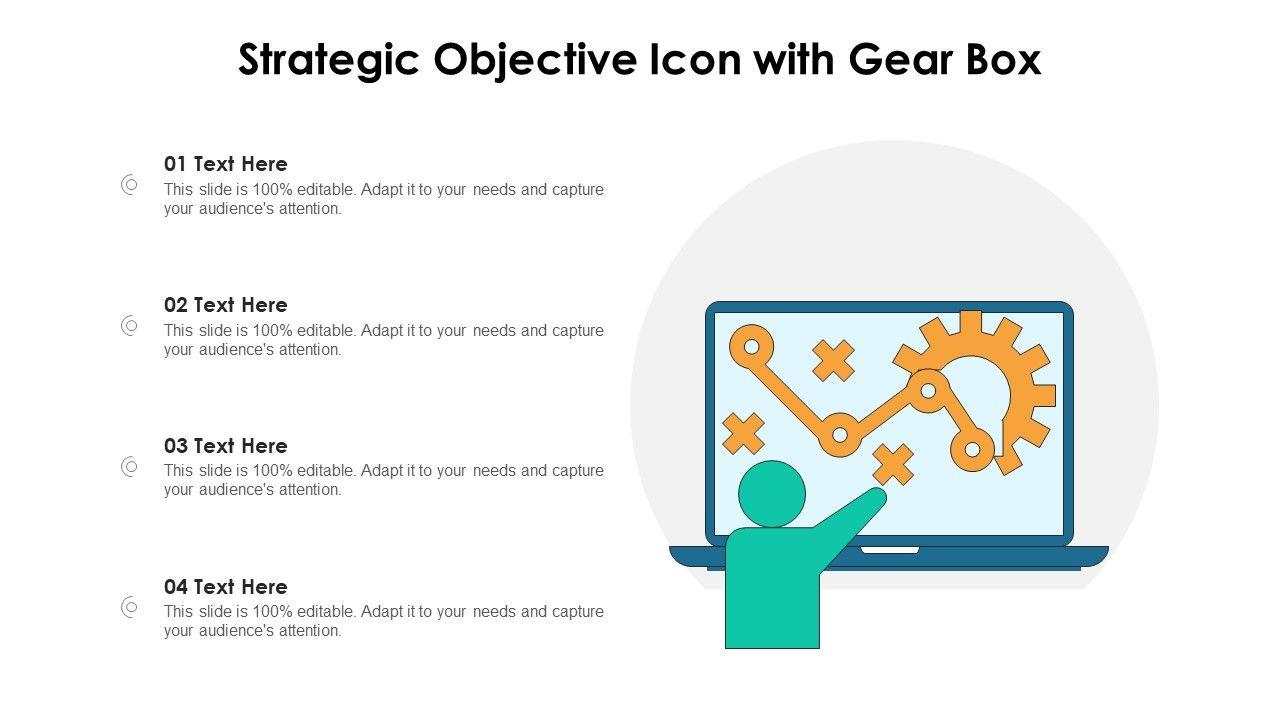 Strategic Objective Icon with Gear Box

01 Text Here
This slide is 100% editable. Adapt it to your needs and capture your audience's attention.

02 Text Here
This slide is 100% editable. Adapt it to your needs and capture your audience's attention.

03 Text Here
This slide is 100% editable. Adapt it to your needs and capture your audience's attention.

04 Text Here
This slide is 100% editable. Adapt it to your needs and capture your audience's attention.